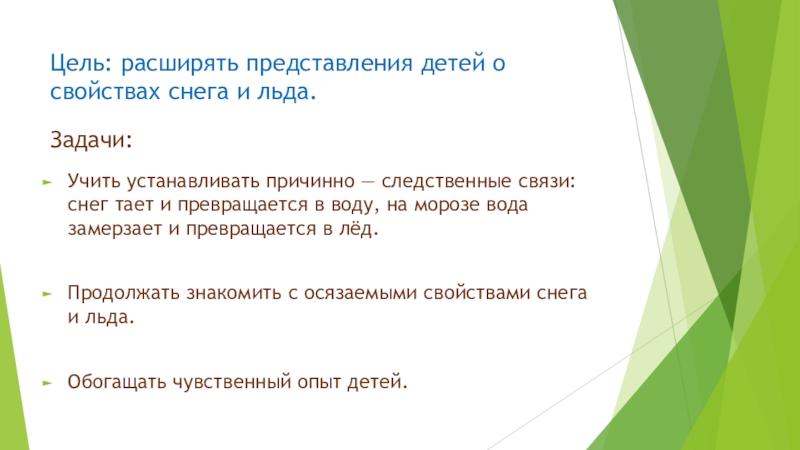 Цель: расширять представления детей о свойствах снега и льда.

Задачи:

Учить устанавливать причинно — следственные связи: снег тает и превращается в воду, на морозе вода замерзает и превращается в лёд.

Продолжать знакомить с осязаемыми свойствами снега и льда.

Обогащать чувственный опыт детей.